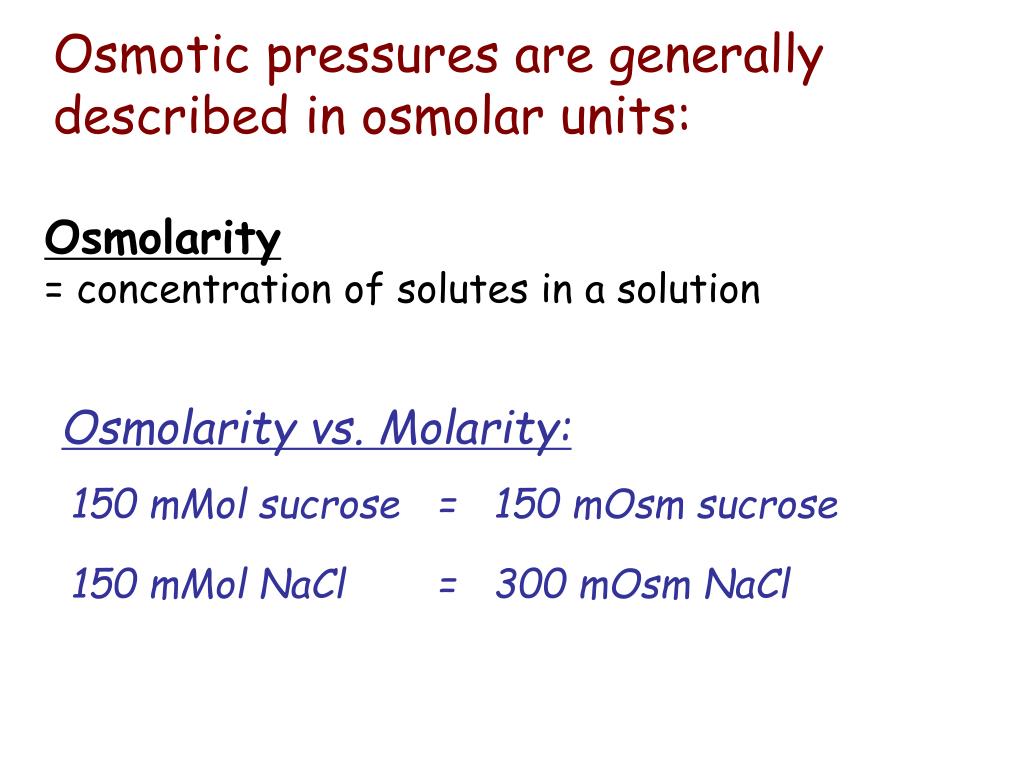 Osmotic pressures are generally described in osmolar units:

Osmolarity
= concentration of solutes in a solution

Osmolarity vs. Molarity:

150 mMol sucrose = 150 mOsm sucrose

150 mMol NaCl = 300 mOsm NaCl